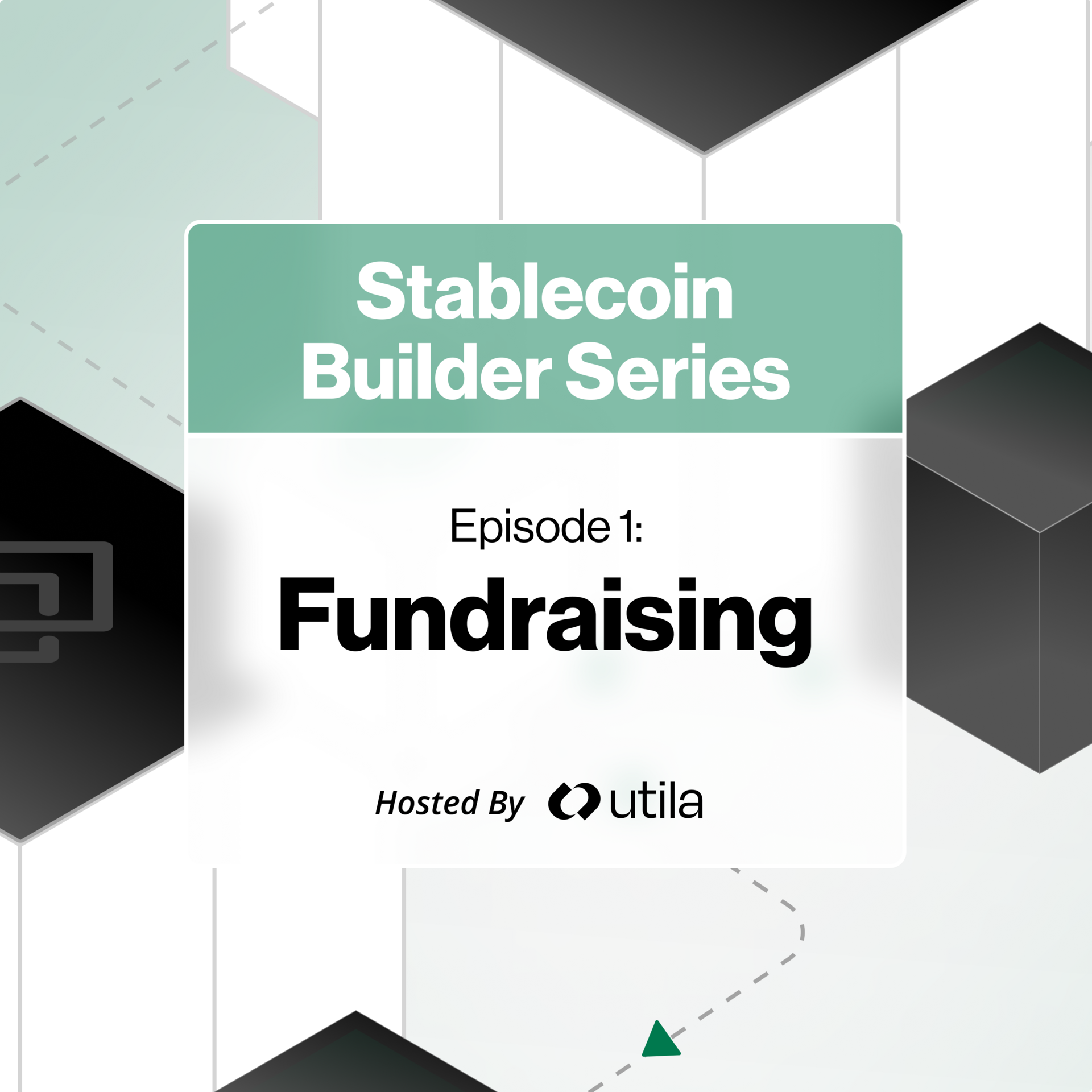 Stablecoin Builder Series

Episode 1:

Fundraising

Hosted By utila